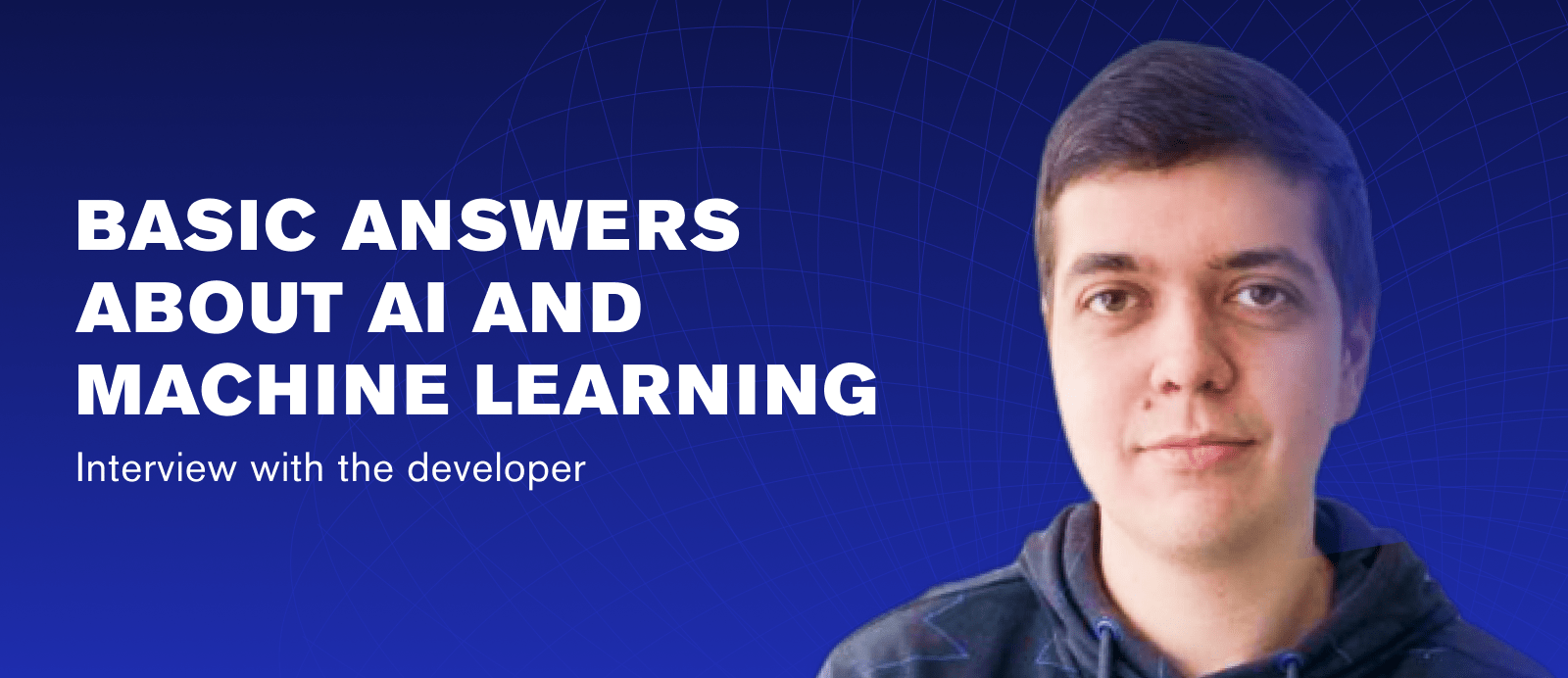 BASIC ANSWERS ABOUT AI AND MACHINE LEARNING

Interview with the developer